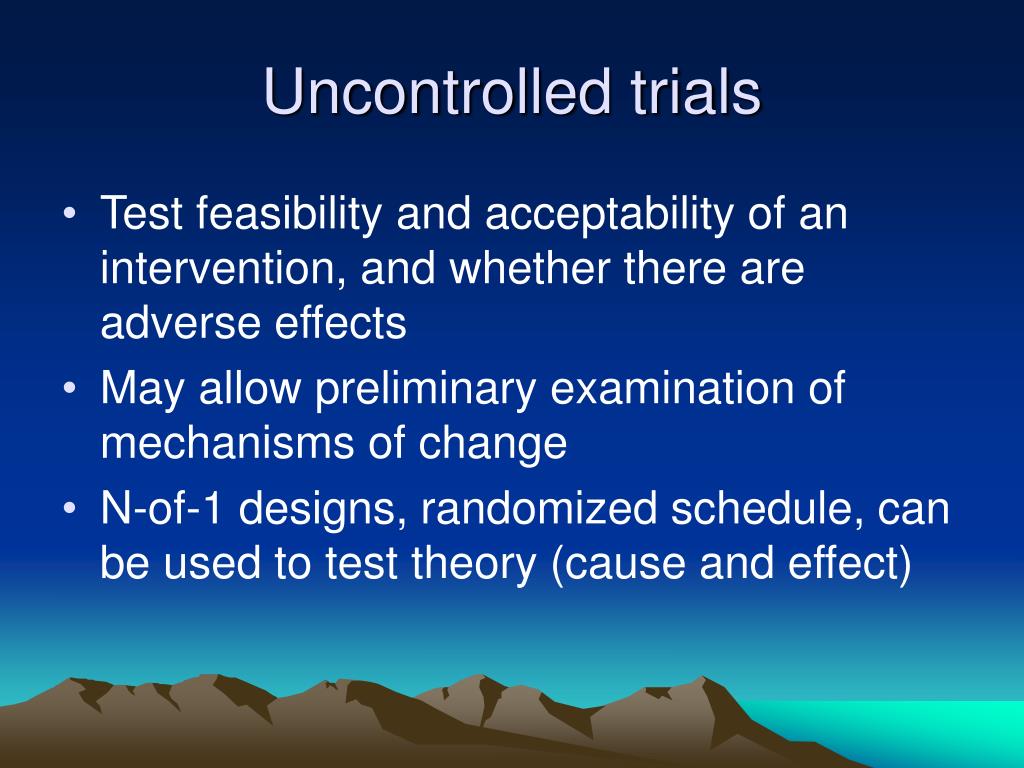 Uncontrolled trials

• Test feasibility and acceptability of an intervention, and whether there are adverse effects
• May allow preliminary examination of mechanisms of change
• N-of-1 designs, randomized schedule, can be used to test theory (cause and effect)